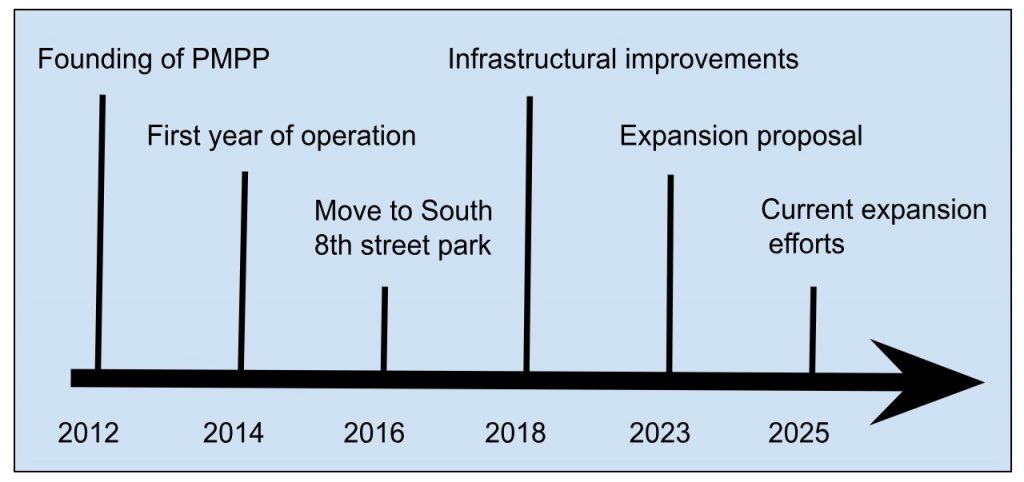 Founding of PMPP

First year of operation

Move to South 8th street park

Infrastructural improvements

Expansion proposal

Current expansion efforts

2012

2014

2016

2018

2023

2025